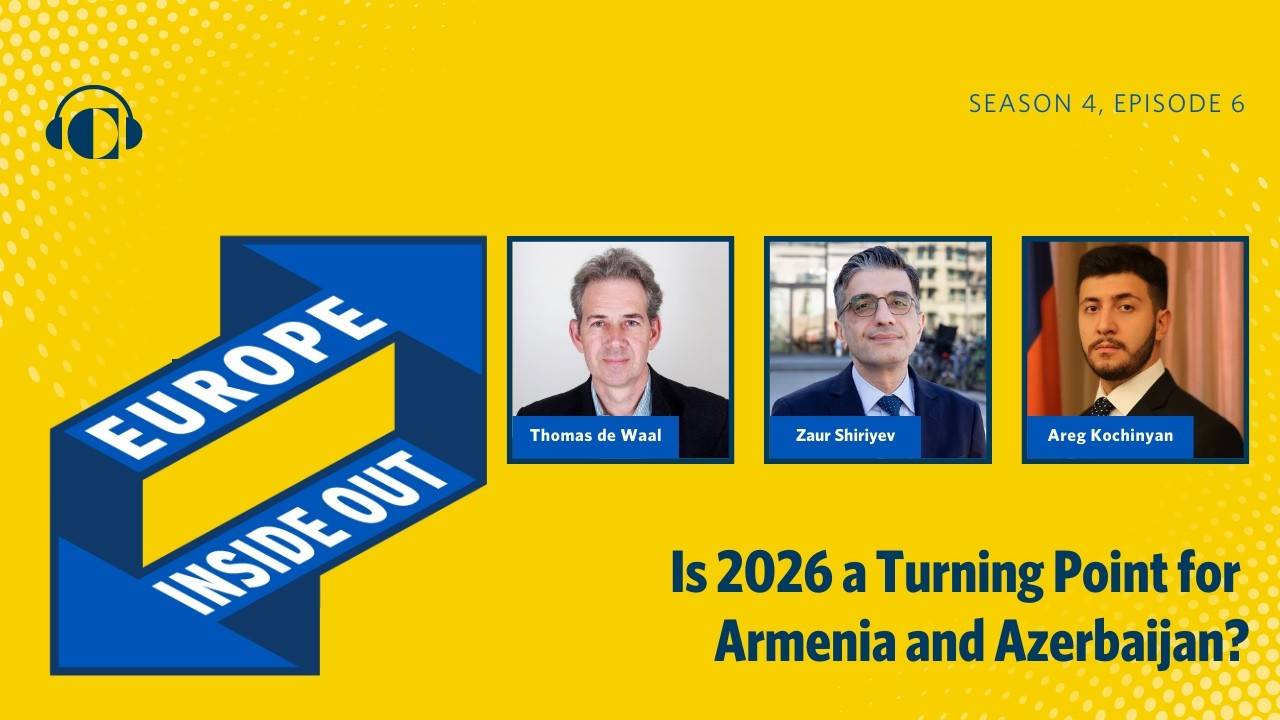 SEASON 4, EPISODE 6

EUROPE INSIDE OUT

Thomas de Waal

Zaur Shiriyev

Areg Kochinyan

Is 2026 a Turning Point for Armenia and Azerbaijan?